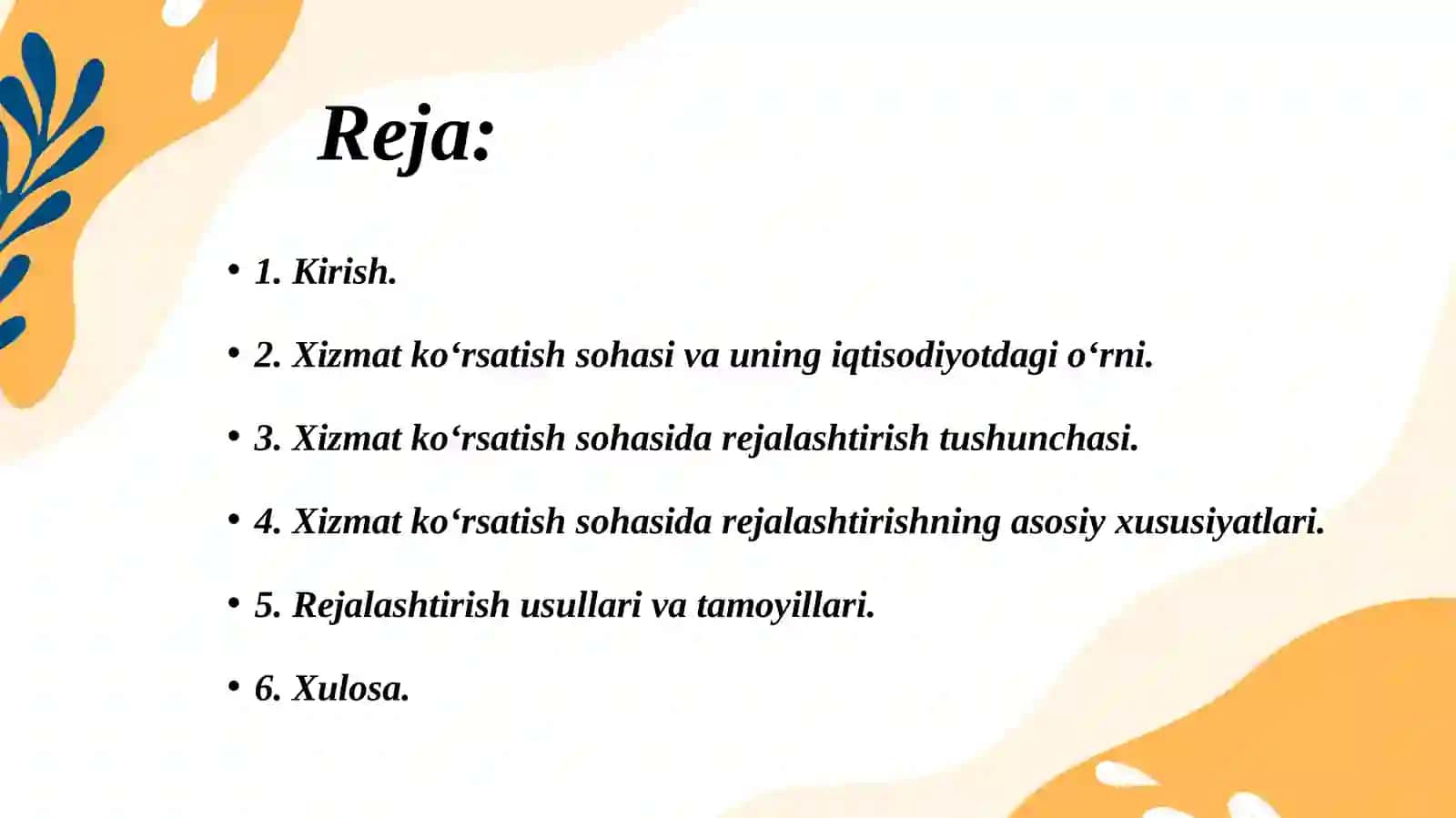 Reja:

• 1. Kirish.

• 2. Xizmat ko‘rsatish sohasi va uning iqtisodiyotdagi o‘rni.

• 3. Xizmat ko‘rsatish sohasida rejalashtirish tushunchasi.

• 4. Xizmat ko‘rsatish sohasida rejalashtirishning asosiy xususiyatlari.

• 5. Rejalashtirish usullari va tamoyillari.

• 6. Xulosa.